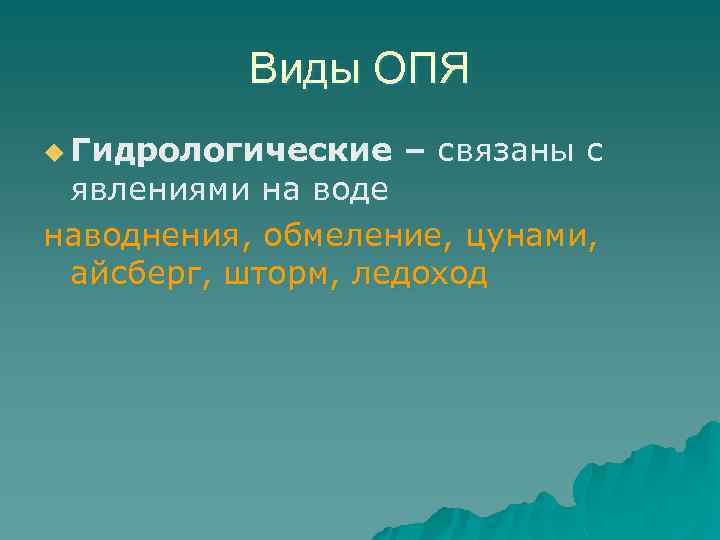 Виды ОПЯ

Гидрологические – связаны с явлениями на воде

наводнения, обмеление, цунами, айсберг, шторм, ледоход